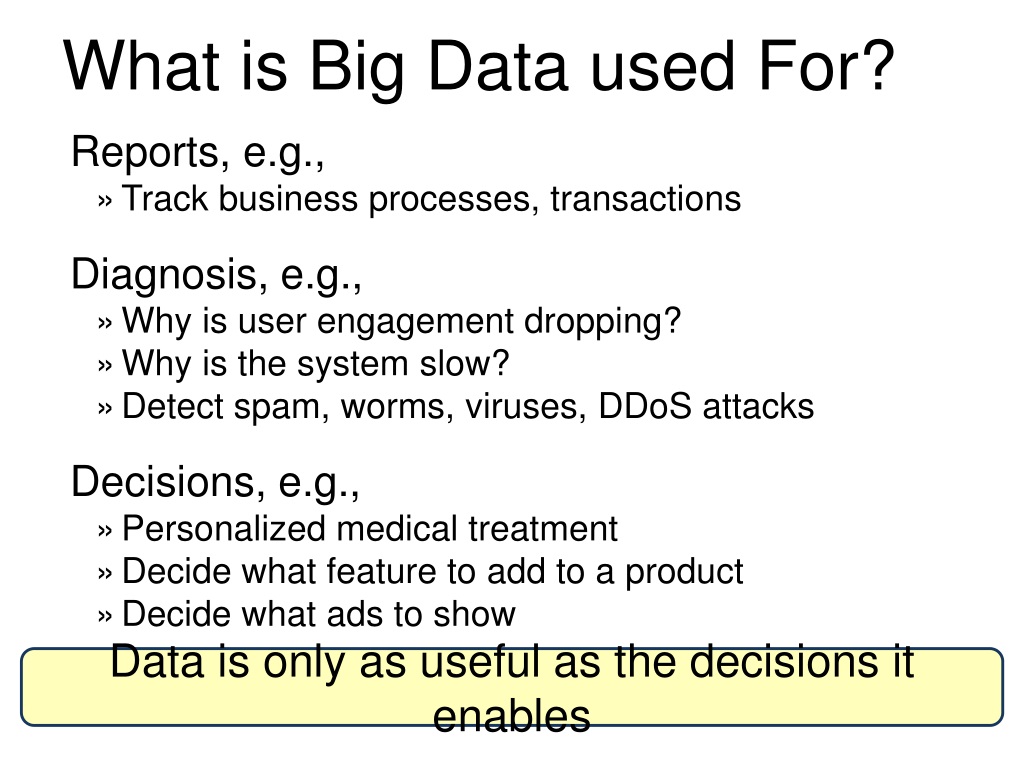 What is Big Data used For?

Reports, e.g.,
» Track business processes, transactions

Diagnosis, e.g.,
» Why is user engagement dropping?
» Why is the system slow?
» Detect spam, worms, viruses, DDoS attacks

Decisions, e.g.,
» Personalized medical treatment
» Decide what feature to add to a product
» Decide what ads to show

Data is only as useful as the decisions it enables